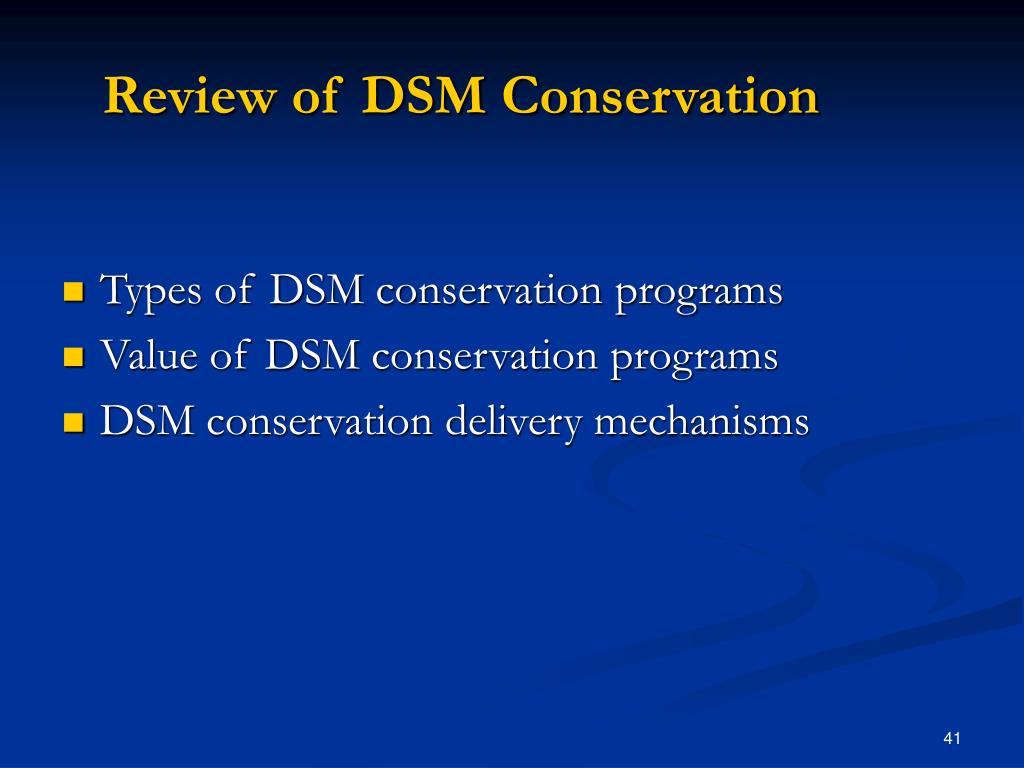 Review of DSM Conservation

- Types of DSM conservation programs
- Value of DSM conservation programs
- DSM conservation delivery mechanisms

41